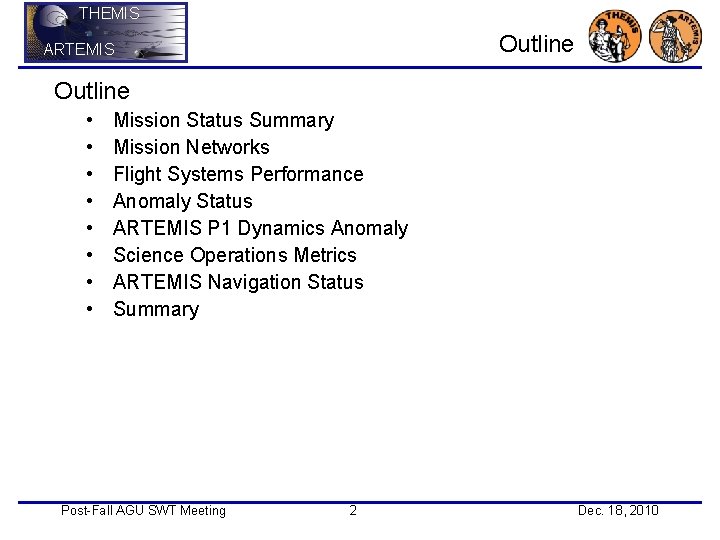 THEMIS
ARTEMIS

Outline

THEMIS ARTEMIS

Outline
• Mission Status Summary
• Mission Networks
• Flight Systems Performance
• Anomaly Status
• ARTEMIS P1 Dynamics Anomaly
• Science Operations Metrics
• ARTEMIS Navigation Status
• Summary

Post-Fall AGU SWT Meeting 2 Dec. 18, 2010